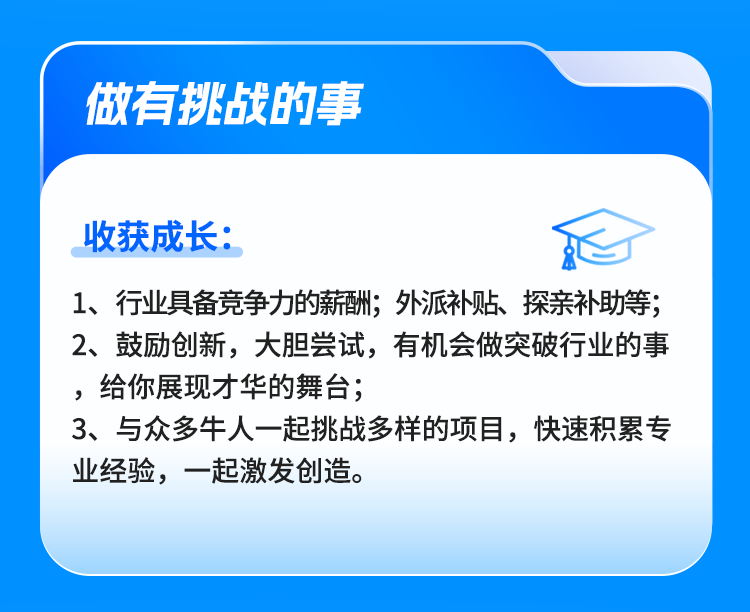 做有挑战的事

收获成长：

1、行业具备竞争力的薪酬；外派补贴、探亲补助等；
2、鼓励创新，大胆尝试，有机会做突破行业的事，给你展现才华的舞台；
3、与众多牛人一起挑战多样的项目，快速积累专业经验，一起激发创造。